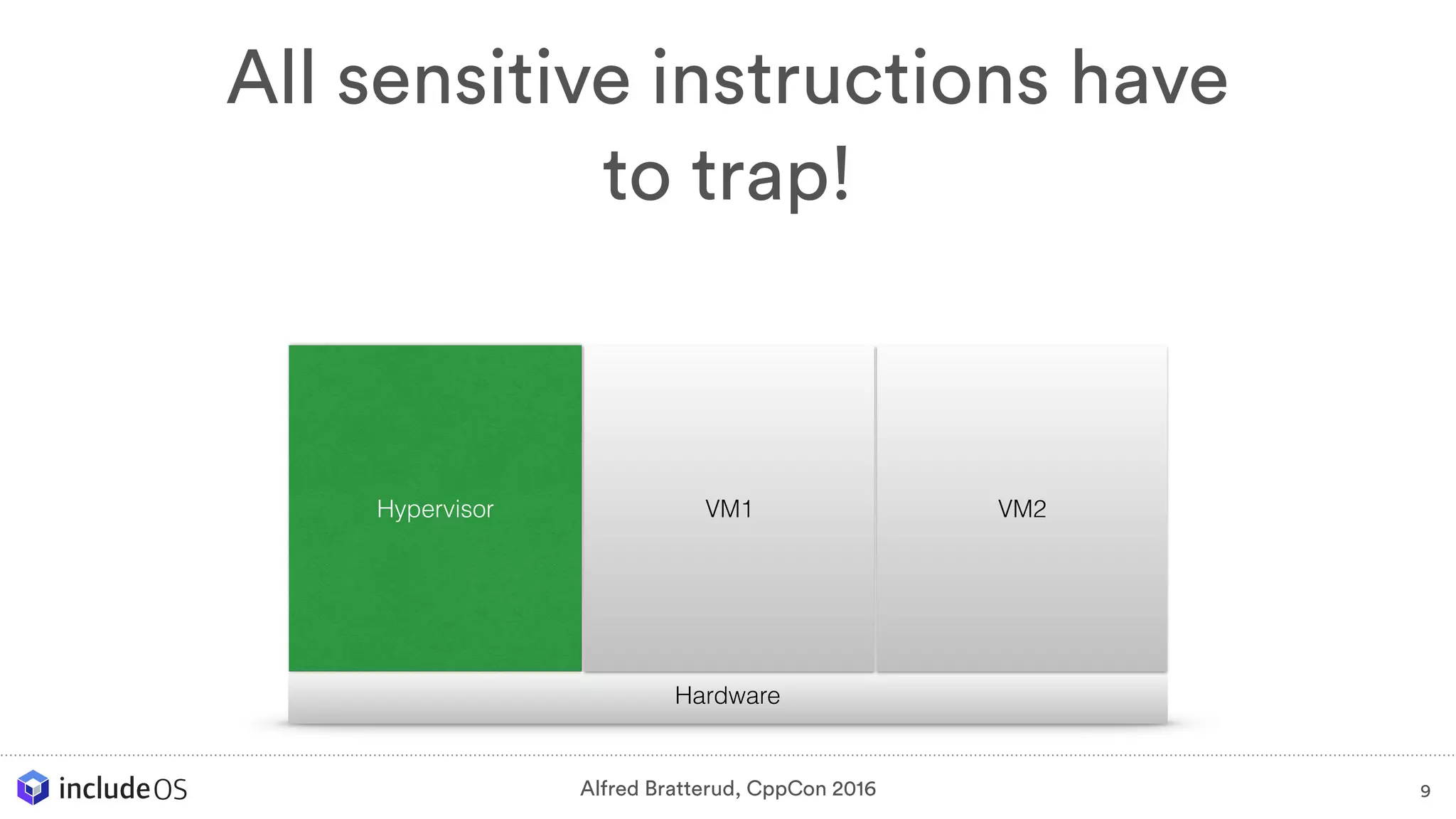 All sensitive instructions have to trap!

Hypervisor

VM1

VM2

Hardware

includeOS

Alfred Bratterud, CppCon 2016

9